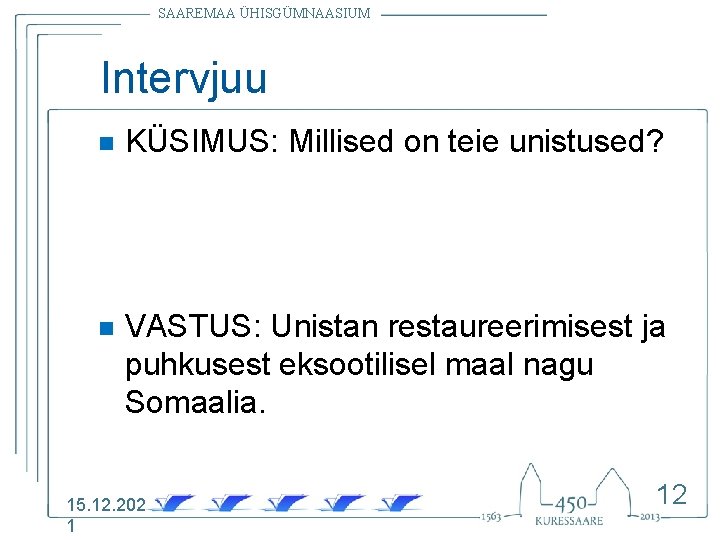 SAAREMAA ÜHISGÜMNAASIUM

Intervjuu

KÜSIMUS: Millised on teie unistused?

VASTUS: Unistan restaureerimisest ja puhkusest eksootilisel maal nagu Somaalia.

15.12.2021

1563 450 KURESSAARE 2013

12